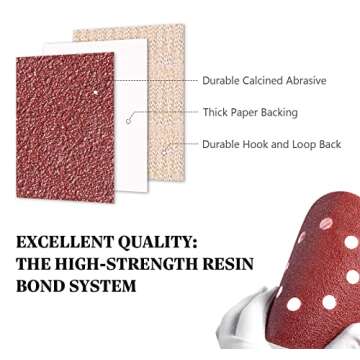 Durable Calcined Abrasive

Thick Paper Backing

Durable Hook and Loop Back

EXCELLENT QUALITY:
THE HIGH-STRENGTH RESIN BOND SYSTEM